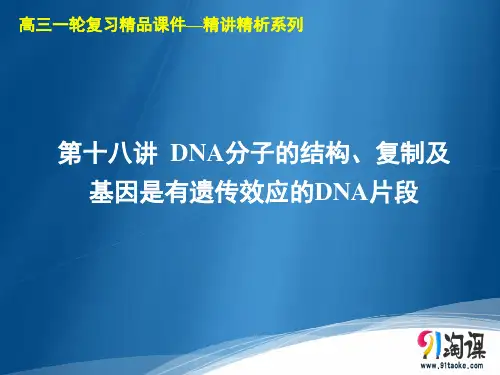 高三一轮复习精品课件—精讲精析系列

第十八讲 DNA分子的结构、复制及基因是有遗传效应的DNA片段

91淘课
www.91taoke.com